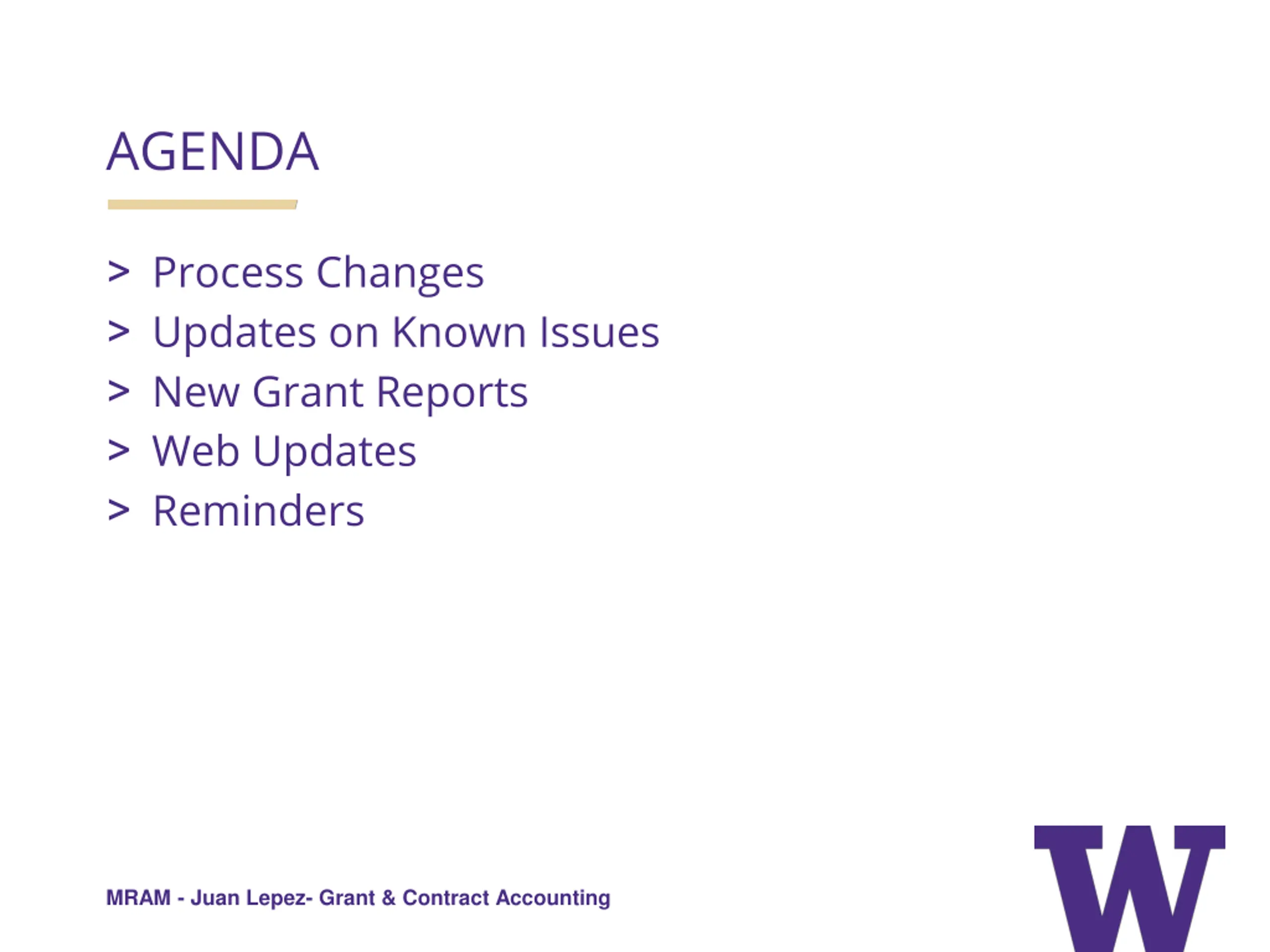 AGENDA

> Process Changes
> Updates on Known Issues
> New Grant Reports
> Web Updates
> Reminders

MRAM - Juan Lepez- Grant & Contract Accounting

W